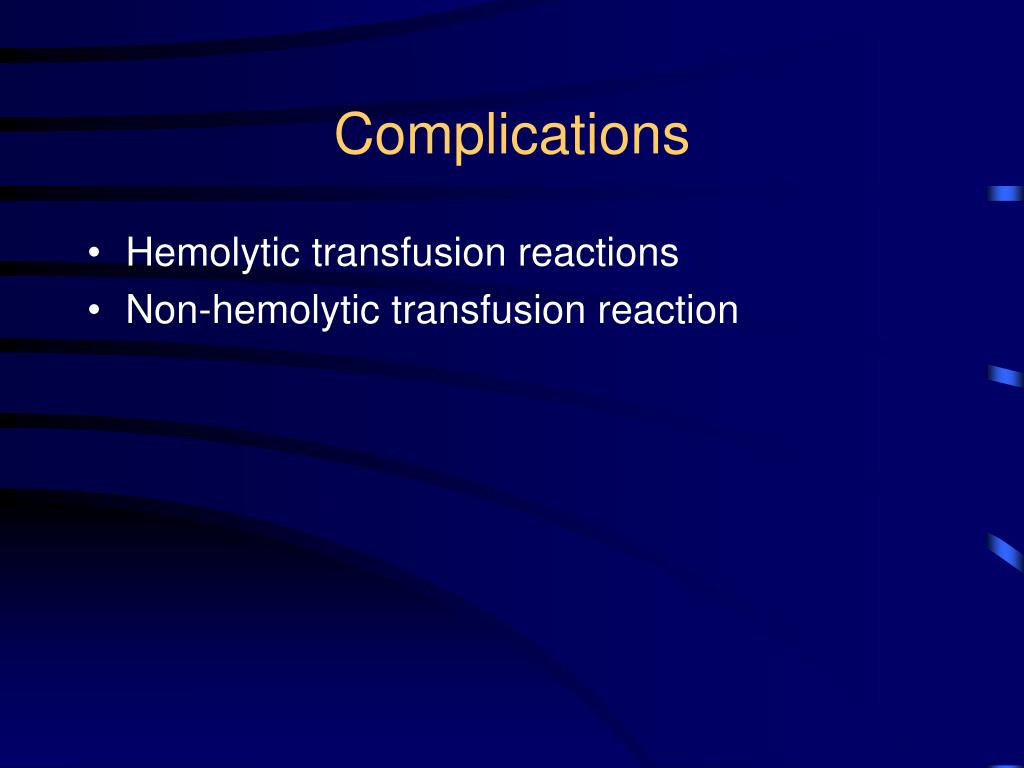 Complications

• Hemolytic transfusion reactions
• Non-hemolytic transfusion reaction